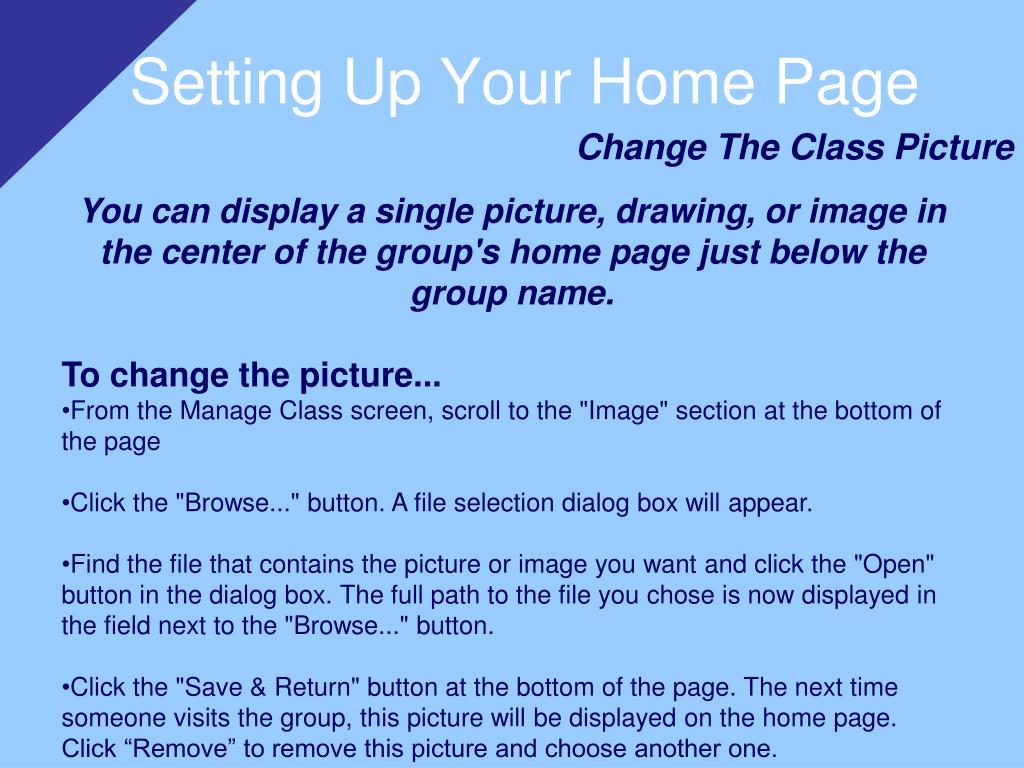 Setting Up Your Home Page

Change The Class Picture

You can display a single picture, drawing, or image in the center of the group's home page just below the group name.

To change the picture...
•From the Manage Class screen, scroll to the "Image" section at the bottom of the page

•Click the "Browse..." button. A file selection dialog box will appear.

•Find the file that contains the picture or image you want and click the "Open" button in the dialog box. The full path to the file you chose is now displayed in the field next to the "Browse..." button.

•Click the "Save & Return" button at the bottom of the page. The next time someone visits the group, this picture will be displayed on the home page. Click “Remove” to remove this picture and choose another one.